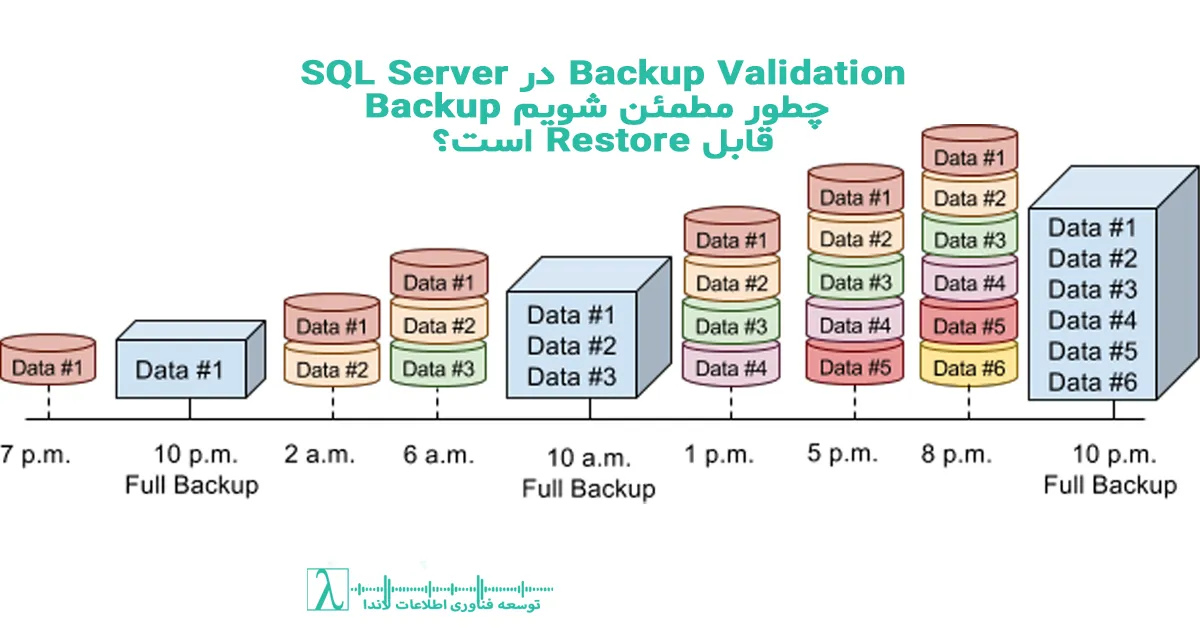 Backup Validation در SQL Server
چطور مطمئن شویم Backup
قابل Restore است؟

Data #1

Data #1

Data #1
Data #2

Data #1
Data #2
Data #3

Data #1
Data #2
Data #3

Data #1
Data #2
Data #3
Data #4

Data #1
Data #2
Data #3
Data #4
Data #5

Data #1
Data #2
Data #3
Data #4
Data #5
Data #6

Data #1
Data #2
Data #3
Data #4
Data #5
Data #6

7 p.m.

10 p.m.
Full Backup

2 a.m.

6 a.m.

10 a.m.
Full Backup

1 p.m.

5 p.m.

8 p.m.

10 p.m.
Full Backup

λ
توسعه فناوری اطلاعات لاندا